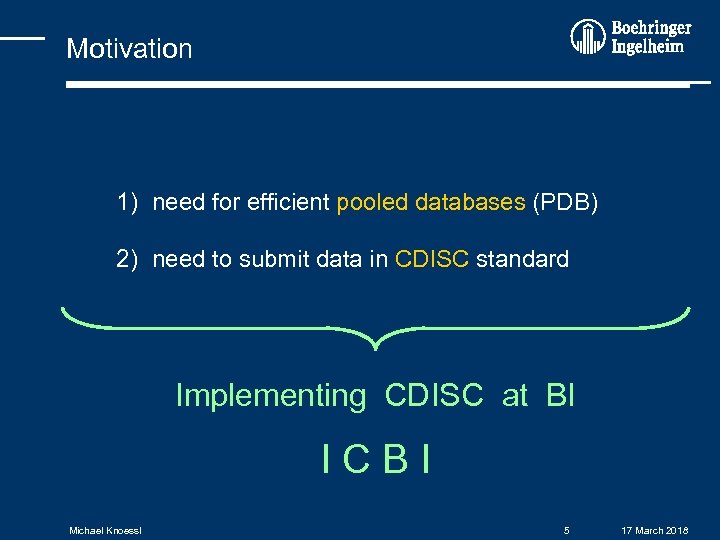 Motivation

Boehringer Ingelheim

1) need for efficient pooled databases (PDB)

2) need to submit data in CDISC standard

Implementing CDISC at BI

I C B I

Michael Knoessl 5 17 March 2018